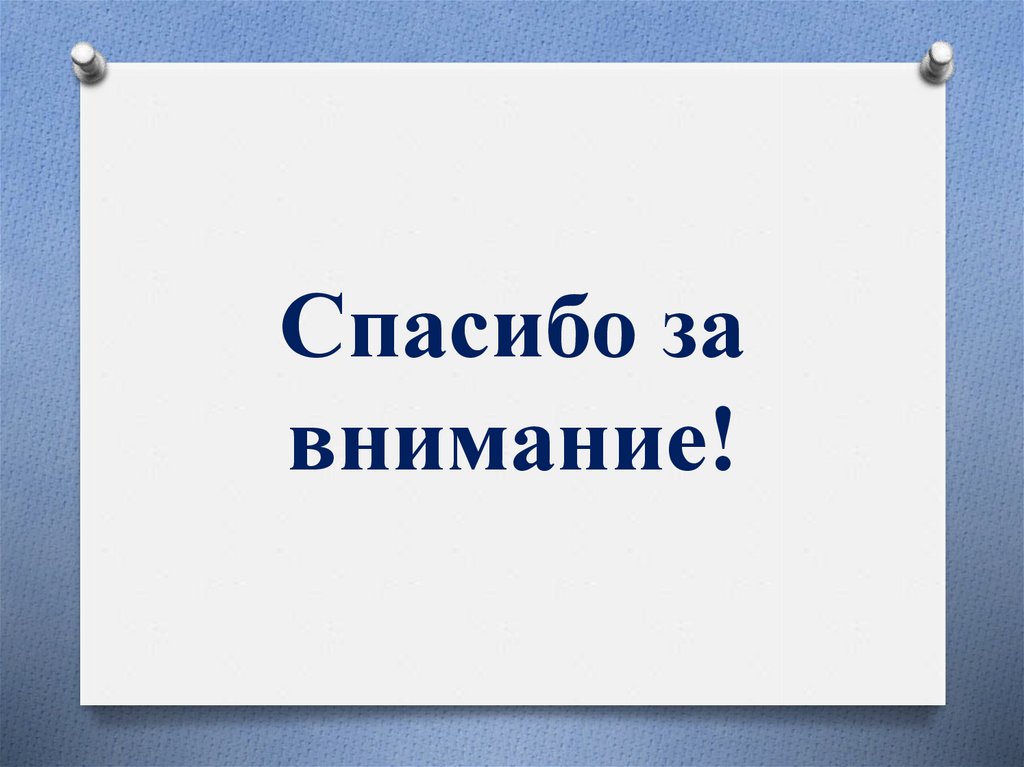 Спасибо за внимание!